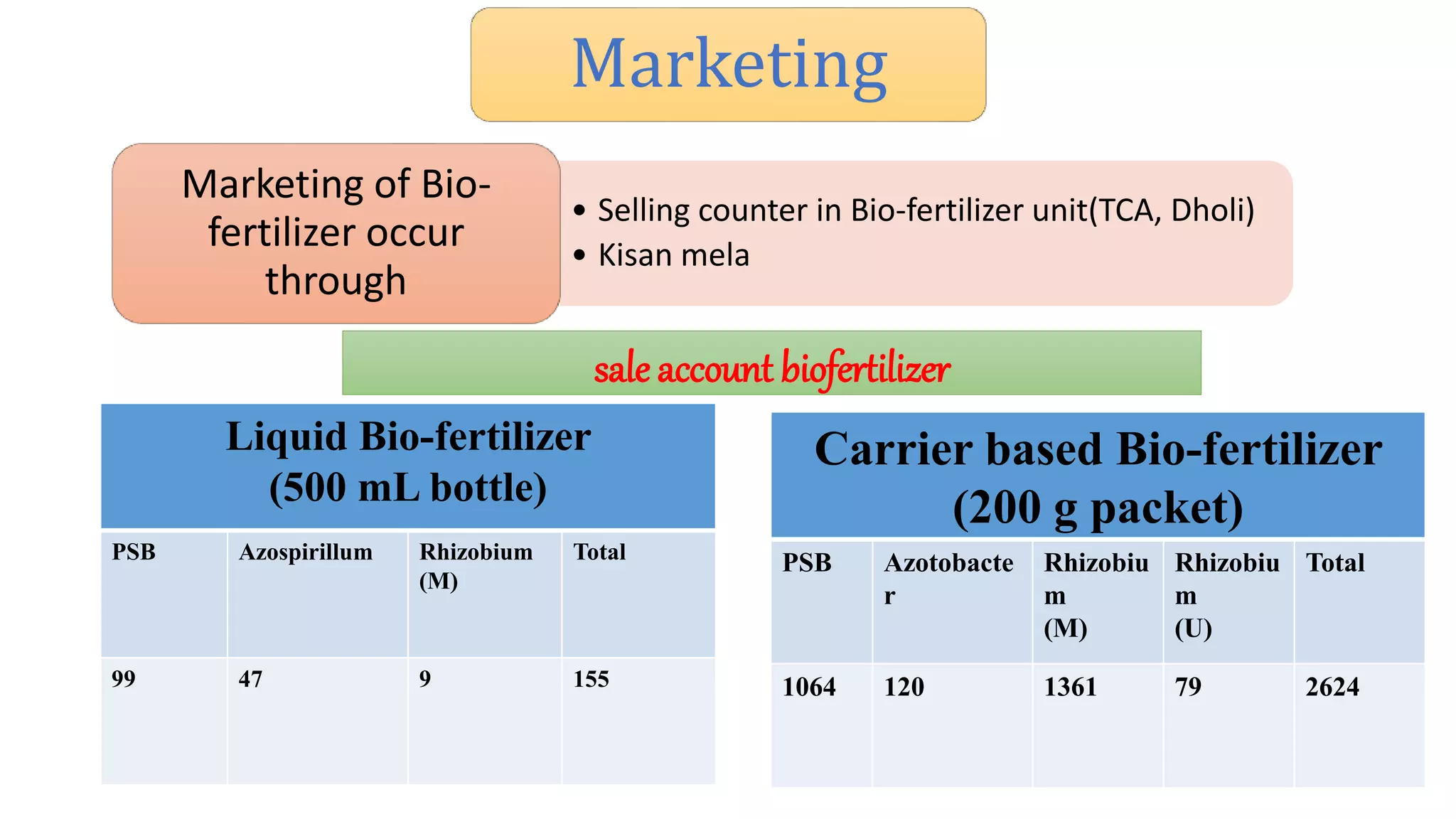 Marketing

Marketing of Bio-fertilizer occur through

• Selling counter in Bio-fertilizer unit(TCA, Dholi)
• Kisan mela

sale account biofertilizer

Liquid Bio-fertilizer (500 mL bottle)

| PSB | Azospirillum | Rhizobium (M) | Total |
|---|---|---|---|
| 99 | 47 | 9 | 155 |

Carrier based Bio-fertilizer (200 g packet)

| PSB | Azotobacter | Rhizobium (M) | Rhizobium (U) | Total |
|---|---|---|---|---|
| 1064 | 120 | 1361 | 79 | 2624 |